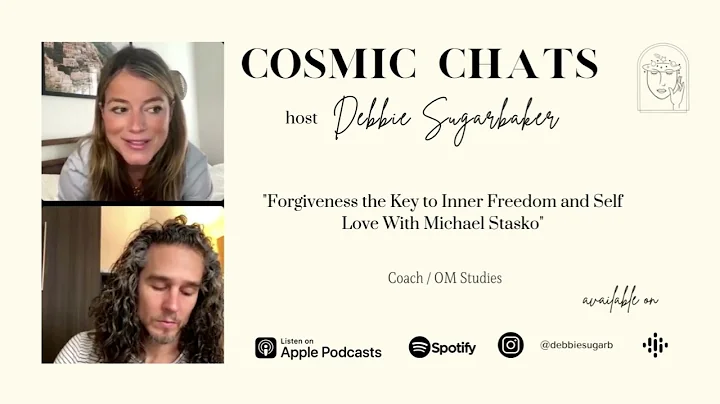 COSMIC CHATS

host Debbie Sugarbaker

"Forgiveness the Key to Inner Freedom and Self Love With Michael Stasko"

Coach / OM Studies

available on

Listen on Apple Podcasts

Spotify

@debbiesugarb